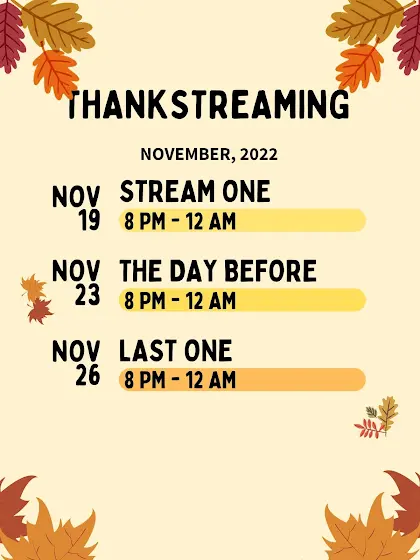 THANKSTREAMING

NOVEMBER, 2022

NOV 19
STREAM ONE
8 PM - 12 AM

NOV 23
THE DAY BEFORE
8 PM - 12 AM

NOV 26
LAST ONE
8 PM - 12 AM